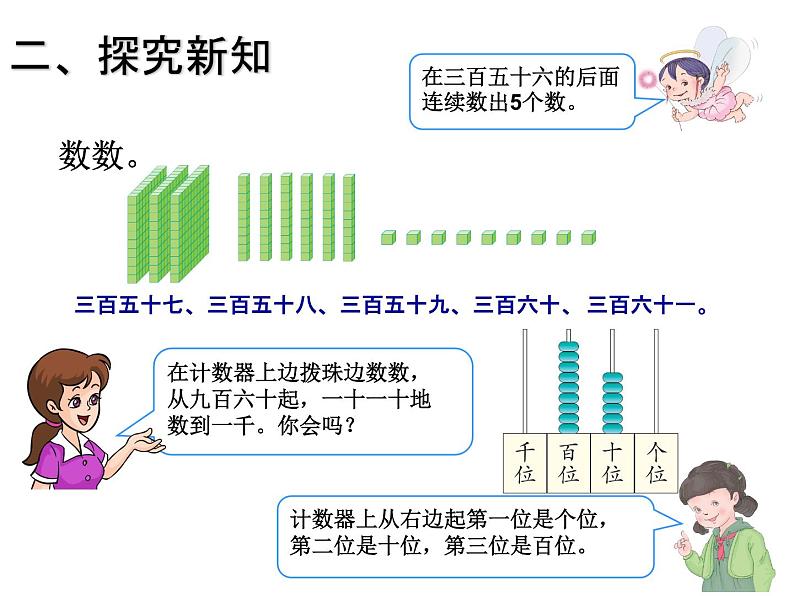 二、探究新知

在三百五十六的后面连续数出5个数。

数数。

三百五十七、三百五十八、三百五十九、三百六十、三百六十一。

在计数器上边拨珠边数数，从九百六十起，一十一十地数到一千。你会吗？

千位
百位
十位
个位

计数器上从右边起第一位是个位，第二位是十位，第三位是百位。